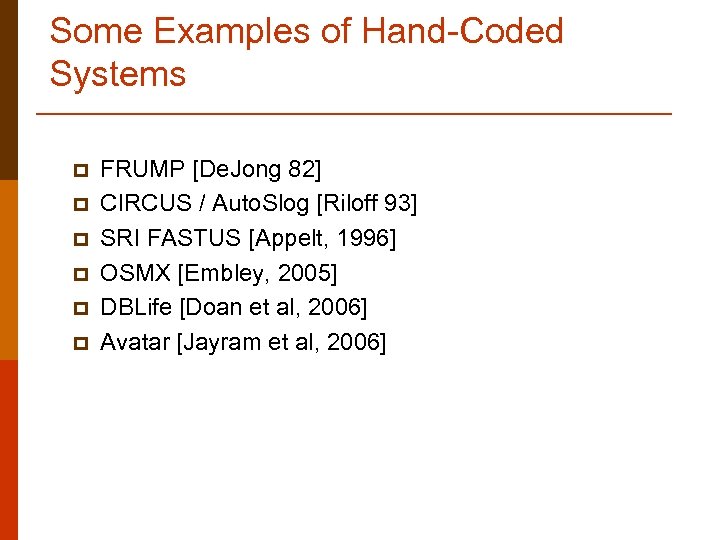 Some Examples of Hand-Coded Systems

FRUMP [DeJong 82]
CIRCUS / AutoSlog [Riloff 93]
SRI FASTUS [Appelt, 1996]
OSMX [Embley, 2005]
DBLife [Doan et al, 2006]
Avatar [Jayram et al, 2006]